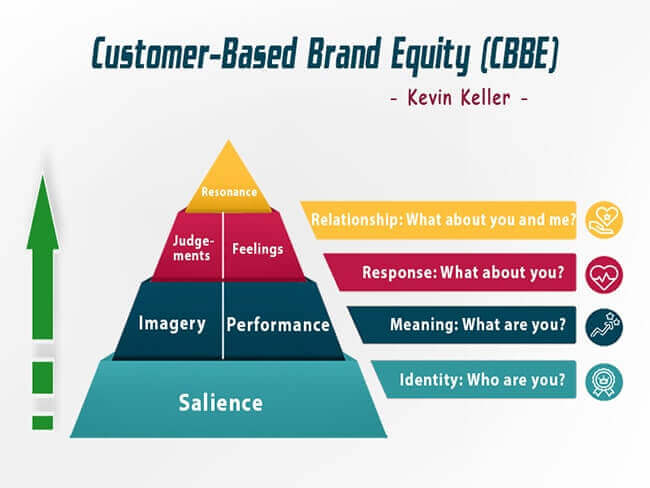 Customer-Based Brand Equity (CBBE)

- Kevin Keller -

Resonance

Judgements

Feelings

Imagery

Performance

Salience

Relationship: What about you and me?

Response: What about you?

Meaning: What are you?

Identity: Who are you?